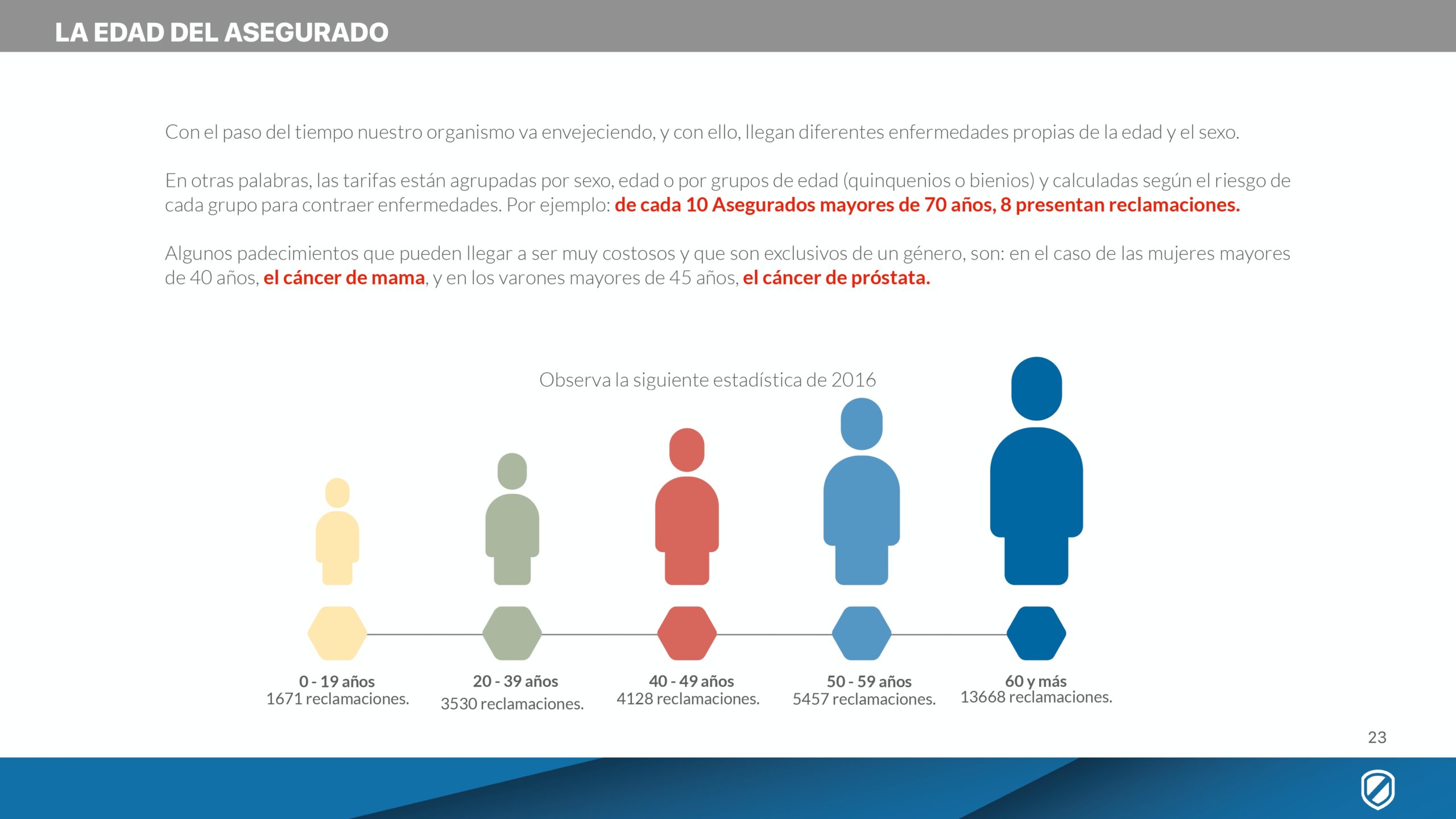 LA EDAD DEL ASEGURADO

Con el paso del tiempo nuestro organismo va envejeciendo, y con ello, llegan diferentes enfermedades propias de la edad y el sexo.

En otras palabras, las tarifas están agrupadas por sexo, edad o por grupos de edad (quinquenios o bienios) y calculadas según el riesgo de cada grupo para contraer enfermedades. Por ejemplo: de cada 10 Asegurados mayores de 70 años, 8 presentan reclamaciones.

Algunos padecimientos que pueden llegar a ser muy costosos y que son exclusivos de un género, son: en el caso de las mujeres mayores de 40 años, el cáncer de mama, y en los varones mayores de 45 años, el cáncer de próstata.

Observa la siguiente estadística de 2016

0 - 19 años
1671 reclamaciones.

20 - 39 años
3530 reclamaciones.

40 - 49 años
4128 reclamaciones.

50 - 59 años
5457 reclamaciones.

60 y más
13668 reclamaciones.

23